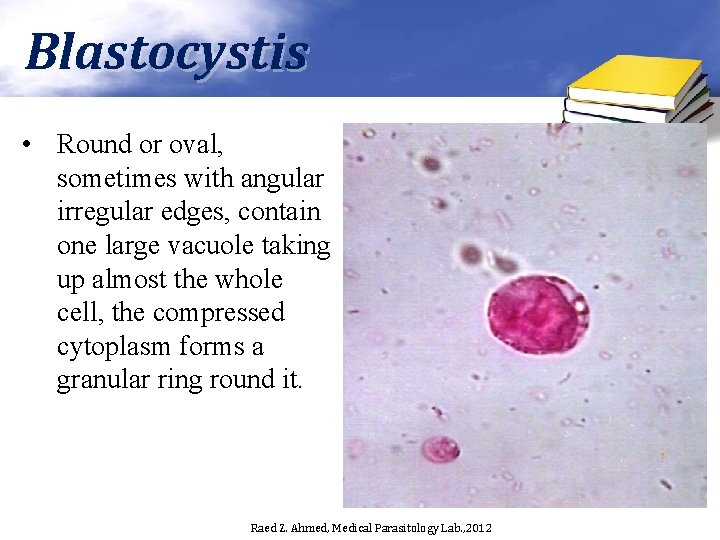 Blastocystis

• Round or oval, sometimes with angular irregular edges, contain one large vacuole taking up almost the whole cell, the compressed cytoplasm forms a granular ring round it.

Raed Z. Ahmed, Medical Parasitology Lab.,2012